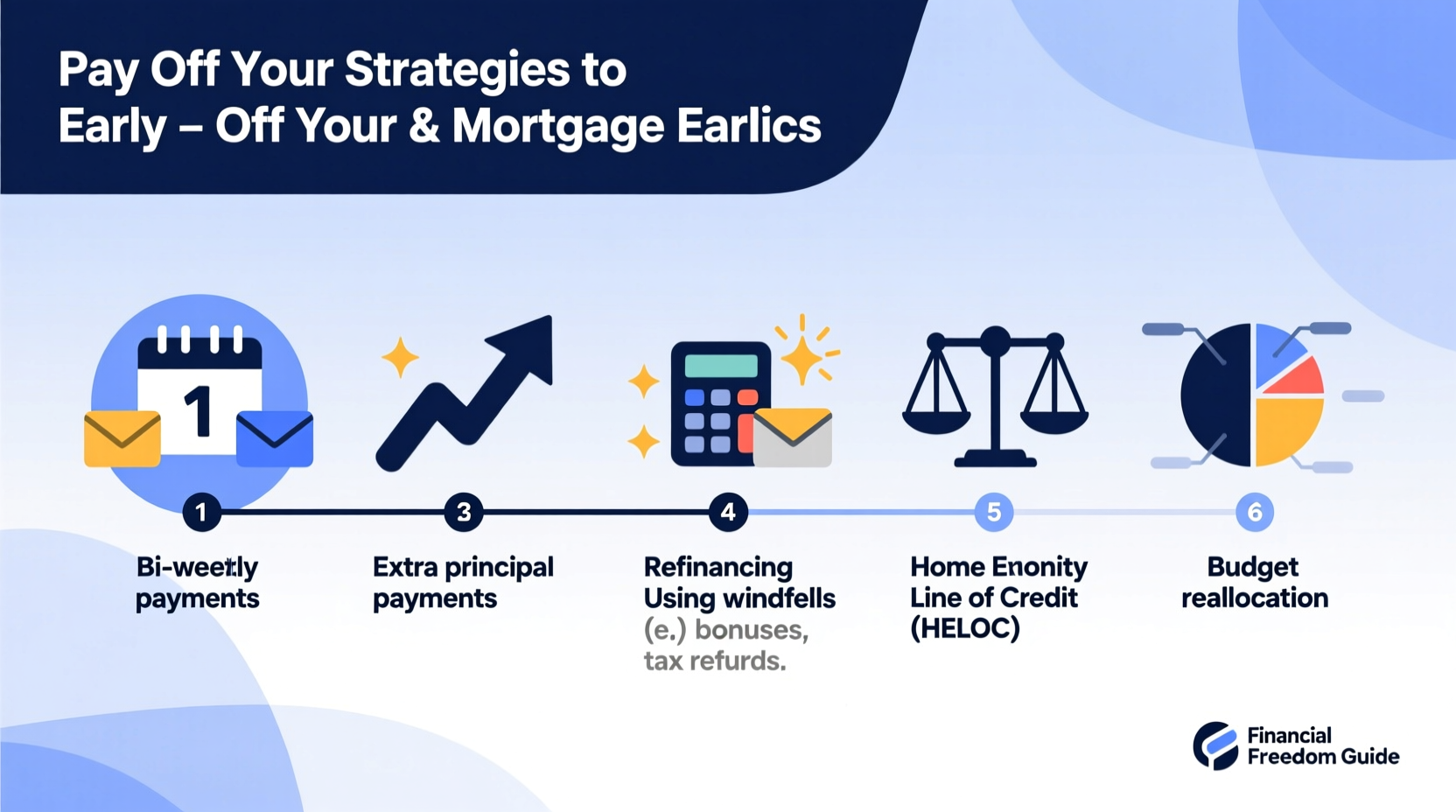 Pay Off Your Strategies to Early – Off Your & Mortgage Earlics

1

1

Bi-weetly payments

3

Extra principal payments

4

Refinancing Using windfells (e.) bonuses, tax refurds.

5

Home Enonity Line of Credit (HELOC)

6

Budget reallocation

Financial Freedom Guide